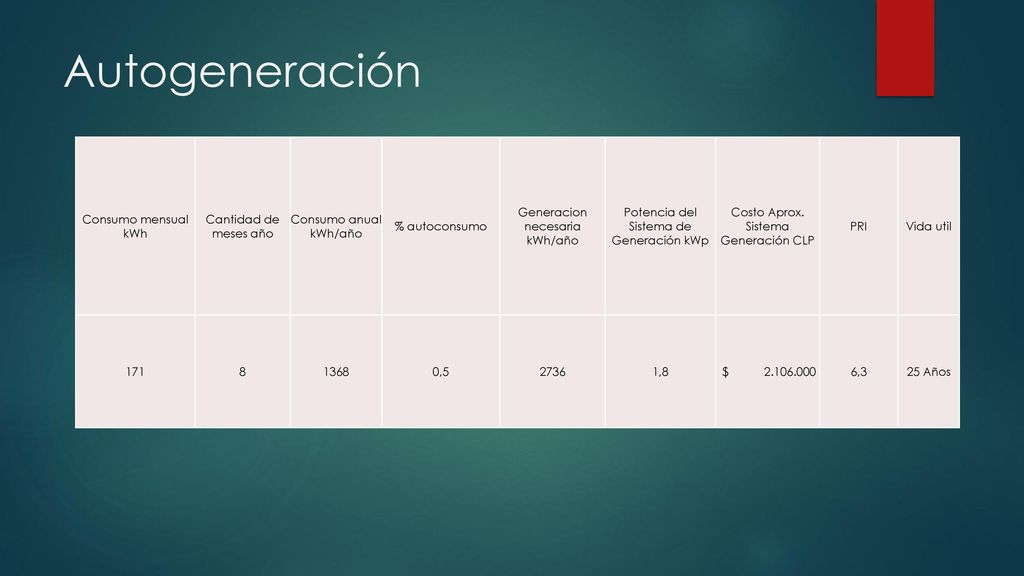 Autogeneración

| Consumo mensual kWh | Cantidad de meses año | Consumo anual kWh/año | % autoconsumo | Generacion necesaria kWh/año | Potencia del Sistema de Generación kWp | Costo Aprox. Sistema Generación CLP | PRI | Vida util |
|---|---|---|---|---|---|---|---|---|
| 171 | 8 | 1368 | 0,5 | 2736 | 1,8 | $ 2.106.000 | 6,3 | 25 Años |